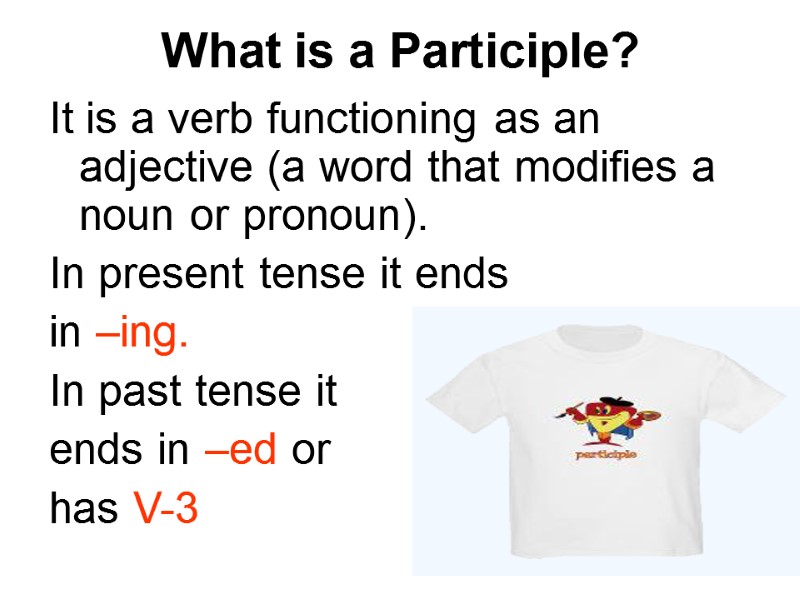 What is a Participle?

It is a verb functioning as an adjective (a word that modifies a noun or pronoun).

In present tense it ends in –ing.

In past tense it ends in –ed or has V-3

participle